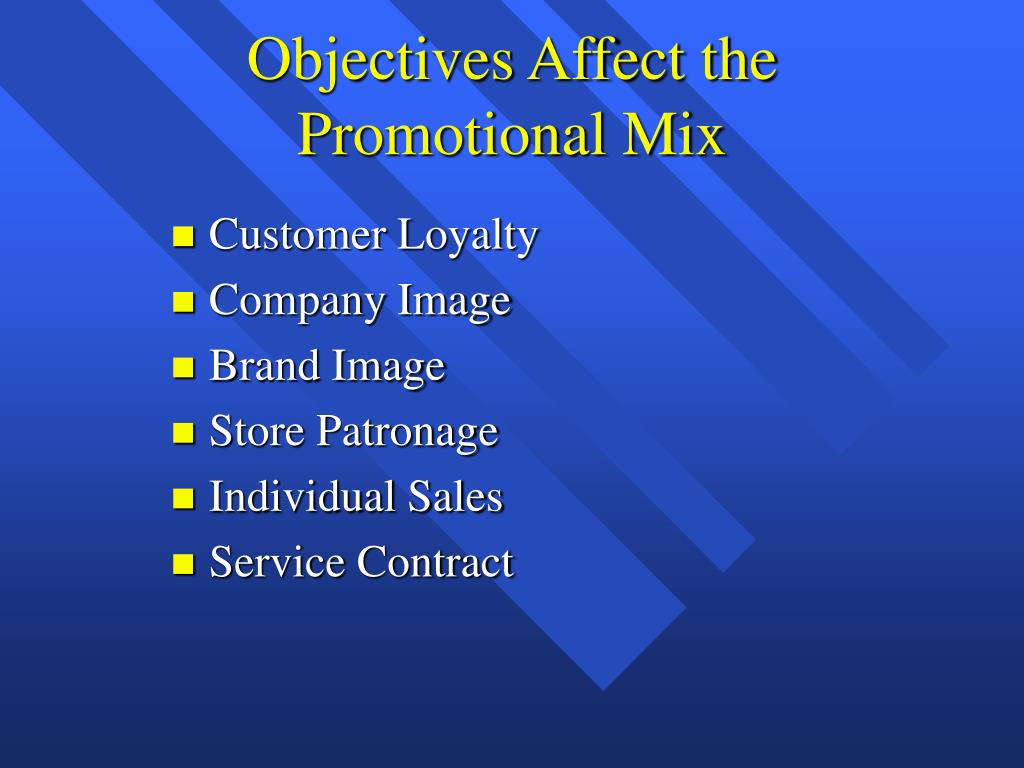 Objectives Affect the Promotional Mix

- Customer Loyalty
- Company Image
- Brand Image
- Store Patronage
- Individual Sales
- Service Contract